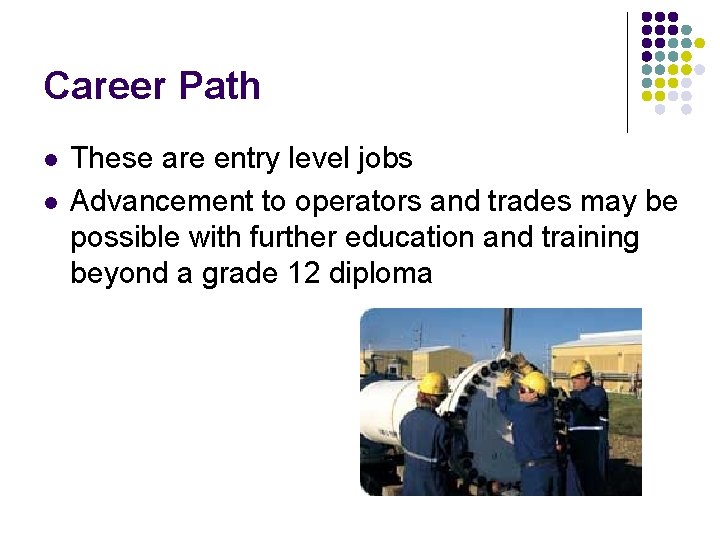 Career Path

- These are entry level jobs
- Advancement to operators and trades may be possible with further education and training beyond a grade 12 diploma